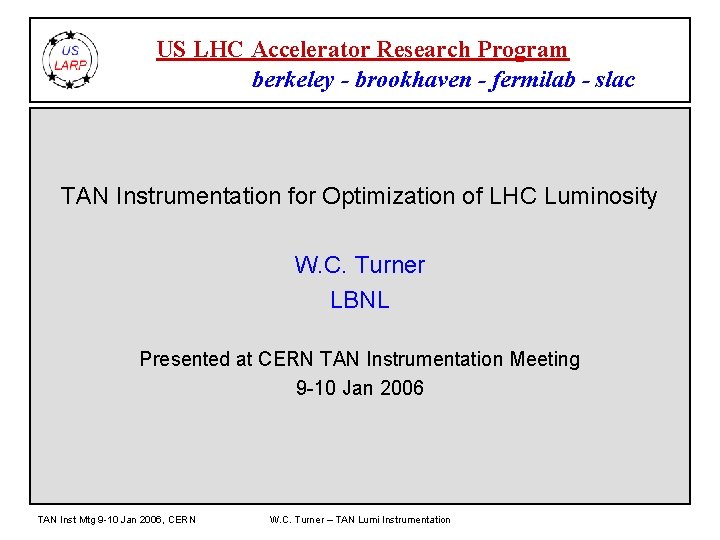 US LARP

US LHC Accelerator Research Program

berkeley - brookhaven - fermilab - slac

TAN Instrumentation for Optimization of LHC Luminosity

W.C. Turner
LBNL

Presented at CERN TAN Instrumentation Meeting
9-10 Jan 2006

TAN Inst Mtg 9-10 Jan 2006, CERN

W.C. Turner – TAN Lumi Instrumentation